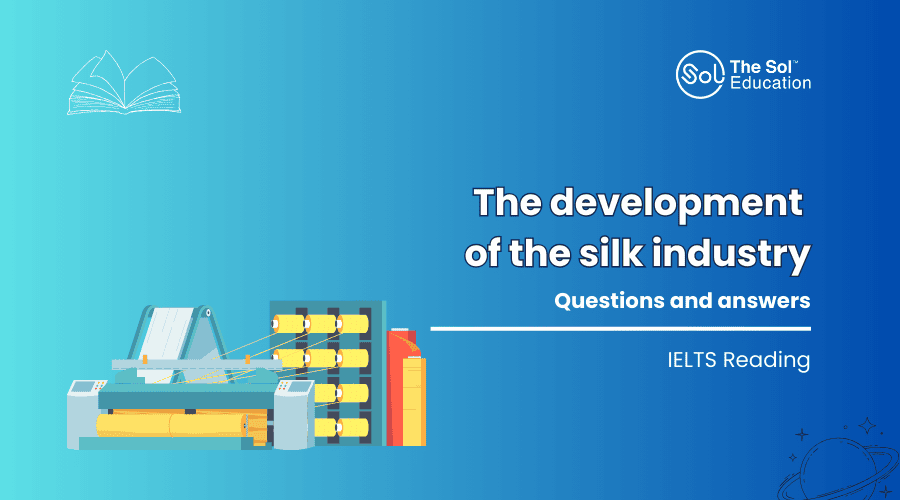 Sol The Sol™ Education

The development of the silk industry

Questions and answers

IELTS Reading